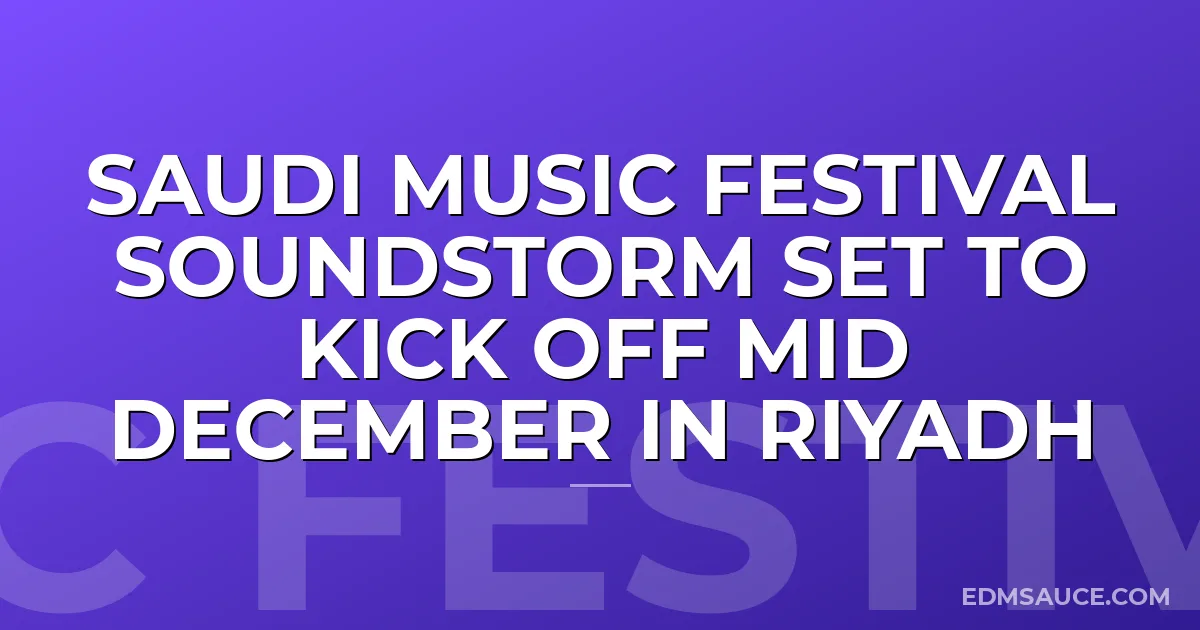 SAUDI MUSIC FESTIVAL SOUNDSTORM SET TO KICK OFF MID DECEMBER IN RIYADH

C FESTIV

EDMSAUCE.COM